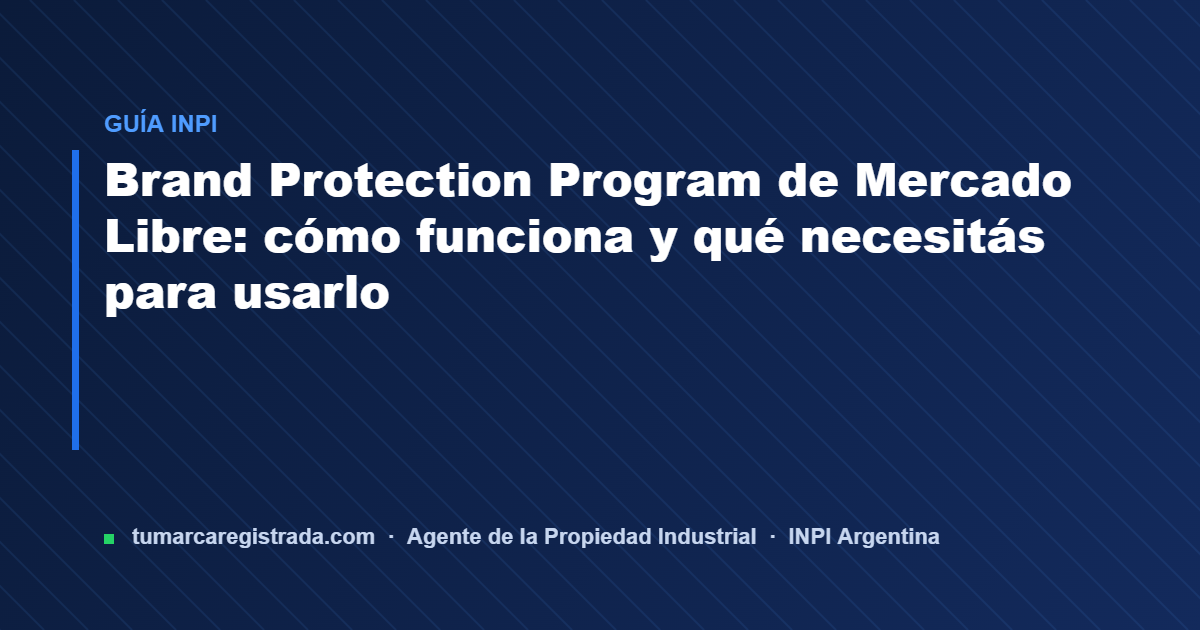 GUÍA INPI

Brand Protection Program de Mercado Libre: cómo funciona y qué necesitás para usarlo

tumarcaregistrada.com · Agente de la Propiedad Industrial · INPI Argentina